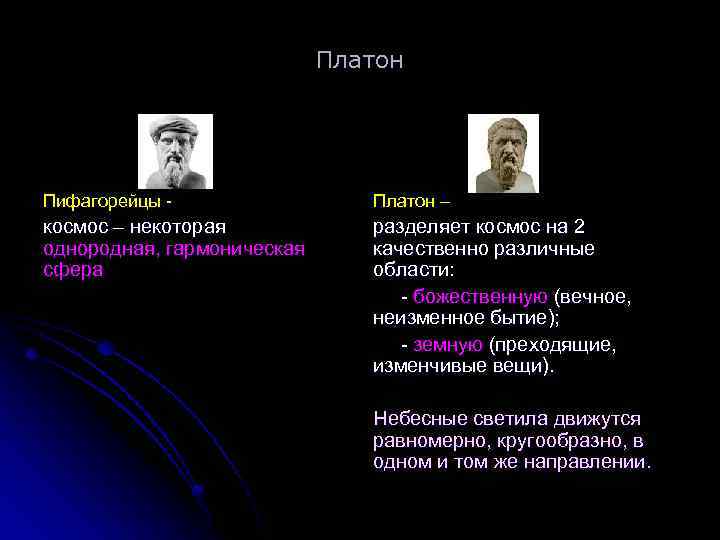 Платон

Пифагорейцы -

космос – некоторая однородная, гармоническая сфера

Платон –

разделяет космос на 2 качественно различные области:

- божественную (вечное, неизменное бытие);

- земную (преходящие, изменчивые вещи).

Небесные светила движутся равномерно, кругообразно, в одном и том же направлении.